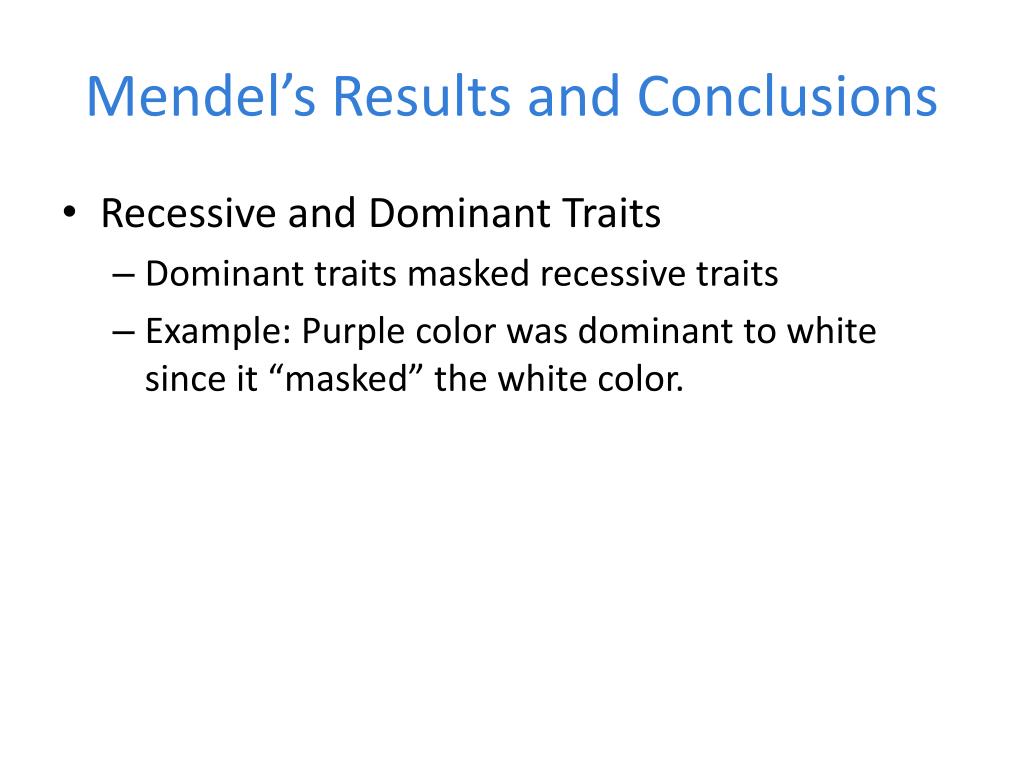 Mendel’s Results and Conclusions

• Recessive and Dominant Traits
– Dominant traits masked recessive traits
– Example: Purple color was dominant to white since it “masked” the white color.